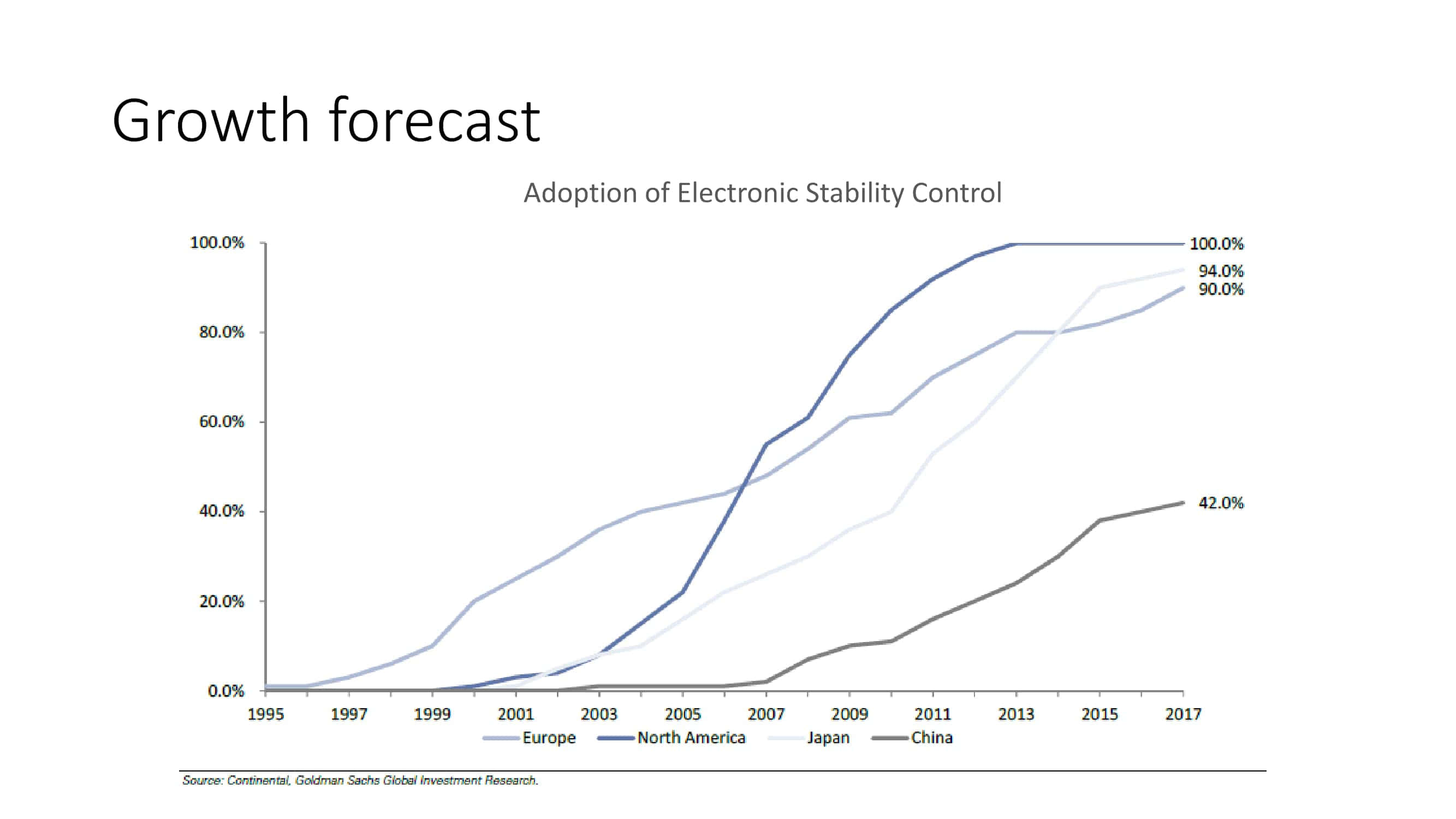 Growth forecast

Adoption of Electronic Stability Control

100.0%
80.0%
60.0%
40.0%
20.0%
0.0%

100.0%
94.0%
90.0%
42.0%

1995 1997 1999 2001 2003 2005 2007 2009 2011 2013 2015 2017

Europe North America Japan China

Source: Continental, Goldman Sachs Global Investment Research.